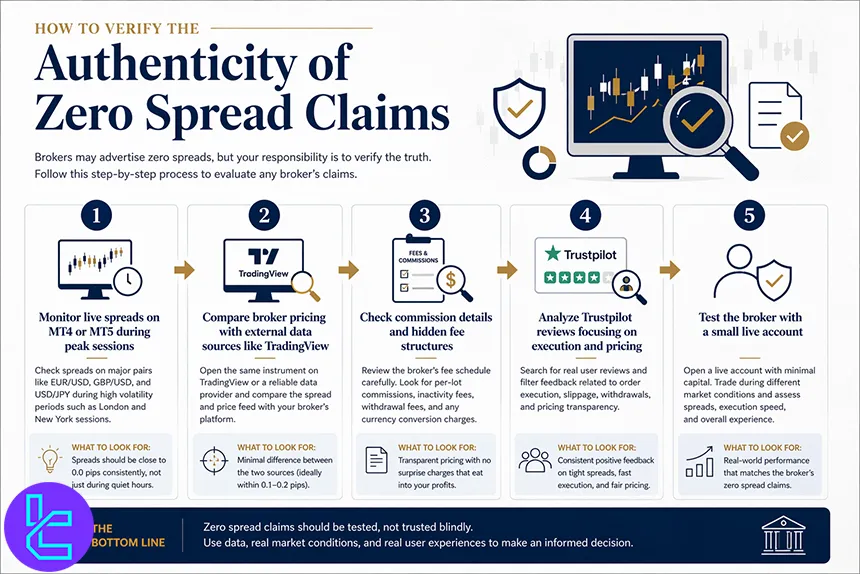 HOW TO VERIFY THE

Authenticity of Zero Spread Claims

Brokers may advertise zero spreads, but your responsibility is to verify the truth. Follow this step-by-step process to evaluate any broker's claims.

1

Monitor live spreads on MT4 or MT5 during peak sessions

Check spreads on major pairs like EUR/USD, GBP/USD, and USD/JPY during high volatility periods such as London and New York sessions.

WHAT TO LOOK FOR:
Spreads should be close to 0.0 pips consistently, not just during quiet hours.

2

TradingView

Compare broker pricing with external data sources like TradingView

Open the same instrument on TradingView or a reliable data provider and compare the spread and price feed with your broker's platform.

WHAT TO LOOK FOR:
Minimal difference between the two sources (ideally within 0.1–0.2 pips).

3

FEES & COMMISSIONS

Check commission details and hidden fee structures

Review the broker's fee schedule carefully. Look for per-lot commissions, inactivity fees, withdrawal fees, and any currency conversion charges.

WHAT TO LOOK FOR:
Transparent pricing with no surprise charges that eat into your profits.

4

Trustpilot

Analyze Trustpilot reviews focusing on execution and pricing

Search for real user reviews and filter feedback related to order execution, slippage, withdrawals, and pricing transparency.

WHAT TO LOOK FOR:
Consistent positive feedback on tight spreads, fast execution, and fair pricing.

5

Test the broker with a small live account

Open a live account with minimal capital. Trade during different market conditions and assess spreads, execution speed, and overall experience.

WHAT TO LOOK FOR:
Real-world performance that matches the broker's zero spread claims.

THE BOTTOM LINE

Zero spread claims should be tested, not trusted blindly.
Use data, real market conditions, and real user experiences to make an informed decision.